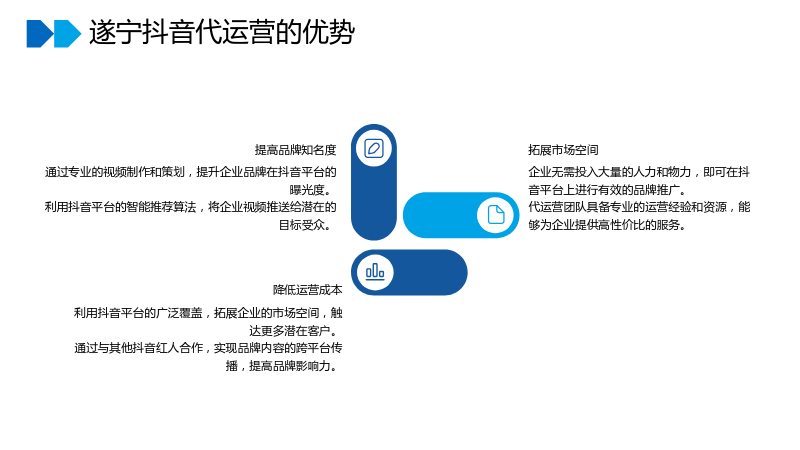 遂宁抖音代运营的优势

提高品牌知名度

通过专业的视频制作和策划，提升企业品牌在抖音平台的曝光度。

利用抖音平台的智能推荐算法，将企业视频推送给潜在的目标受众。

拓展市场空间

企业无需投入大量的人力和物力，即可在抖音平台上进行有效的品牌推广。

代运营团队具备专业的运营经验和资源，能够为企业提供高性价比的服务。

降低运营成本

利用抖音平台的广泛覆盖，拓展企业的市场空间，触达更多潜在客户。

通过与其他抖音红人合作，实现品牌内容的跨平台传播，提高品牌影响力。